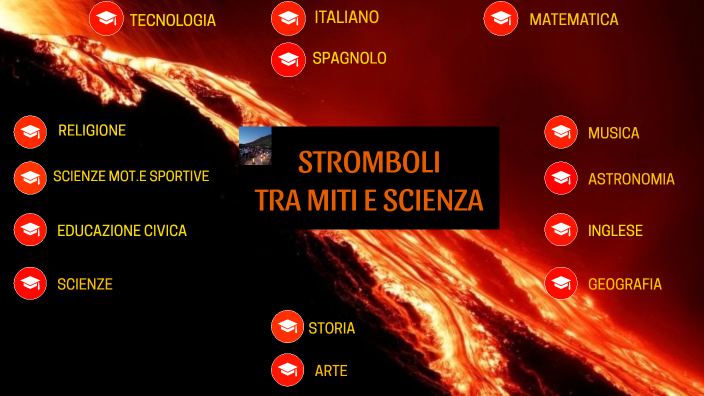 TECNOLOGIA

ITALIANO

MATEMATICA

SPAGNOLO

RELIGIONE

SCIENZE MOT.E SPORTIVE

EDUCAZIONE CIVICA

SCIENZE

STROMBOLI
TRA MITI E SCIENZA

MUSICA

ASTRONOMIA

INGLESE

GEOGRAFIA

STORIA

ARTE